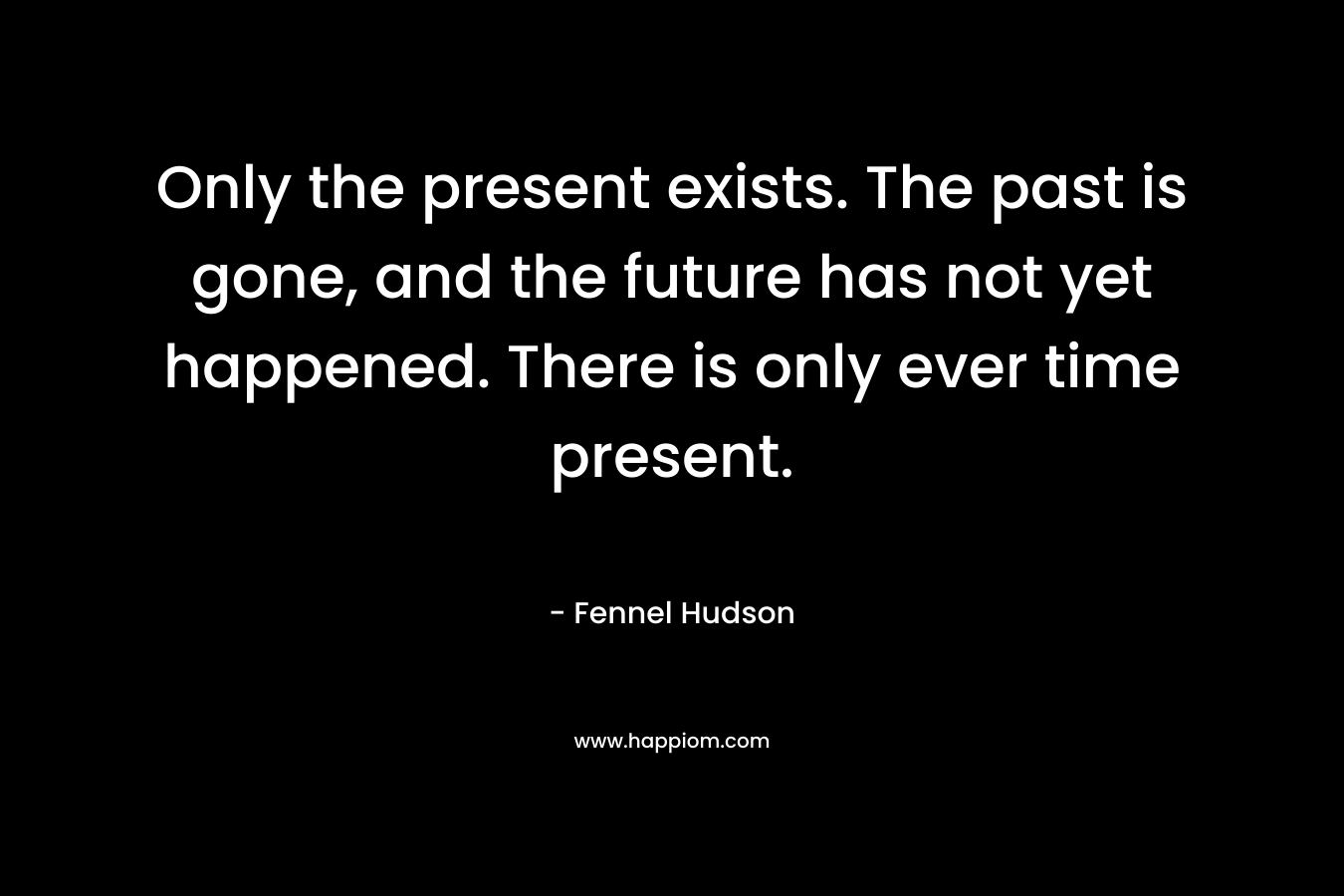 Only the present exists. The past is gone, and the future has not yet happened. There is only ever time present.

- Fennel Hudson

www.happiom.com